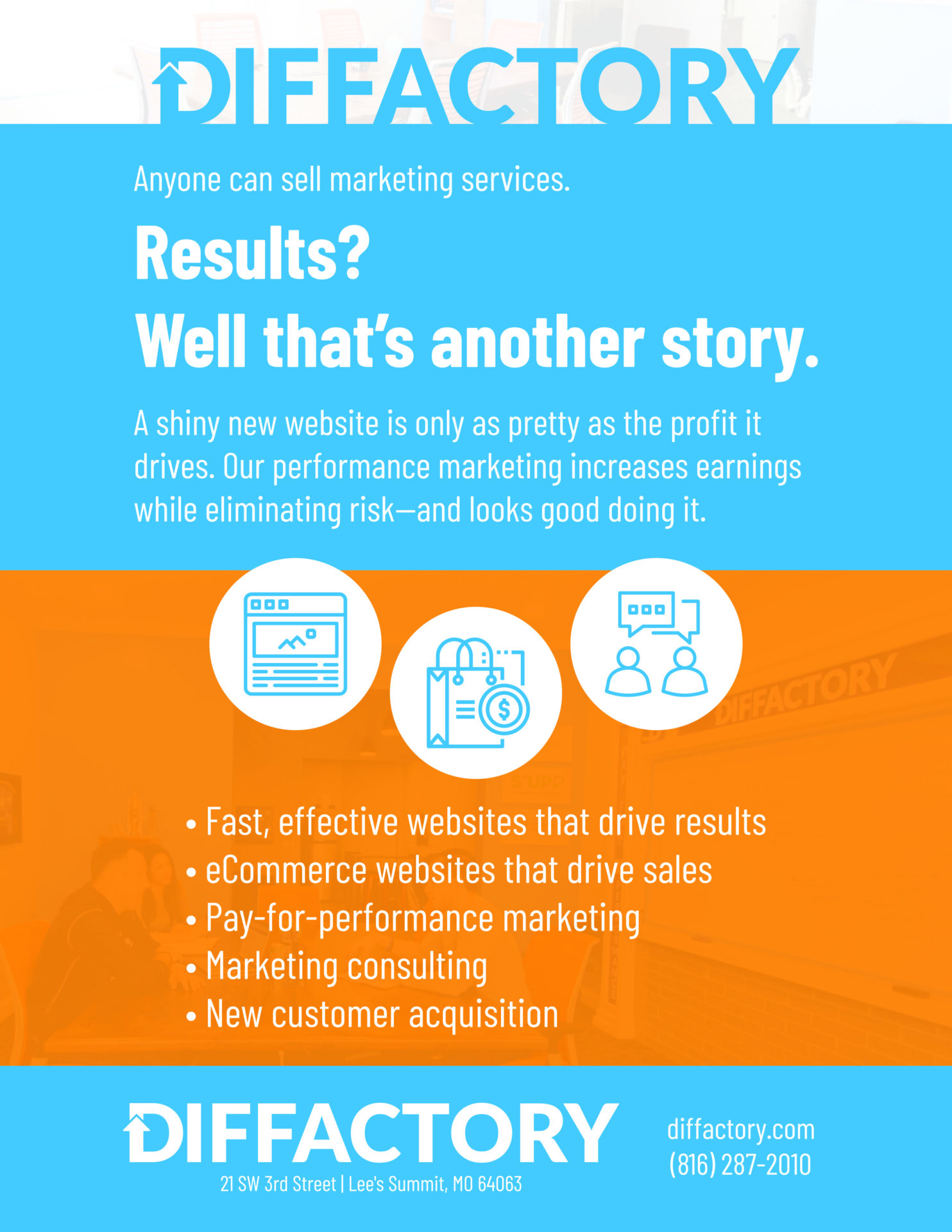 DIFFACTORY

Anyone can sell marketing services.

Results?
Well that's another story.

A shiny new website is only as pretty as the profit it drives. Our performance marketing increases earnings while eliminating risk—and looks good doing it.

DIFFACTORY

• Fast, effective websites that drive results
• eCommerce websites that drive sales
• Pay-for-performance marketing
• Marketing consulting
• New customer acquisition

DIFFACTORY
21 SW 3rd Street | Lee's Summit, MO 64063

diffactory.com
(816) 287-2010